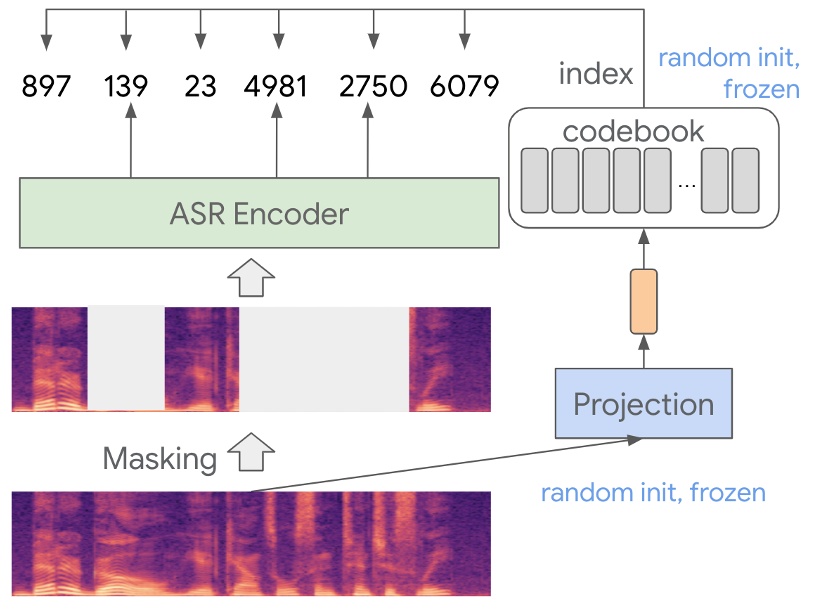 897 139 23 4981 2750 6079

index

random init, frozen

codebook

...

ASR Encoder

Projection

Masking

random init, frozen